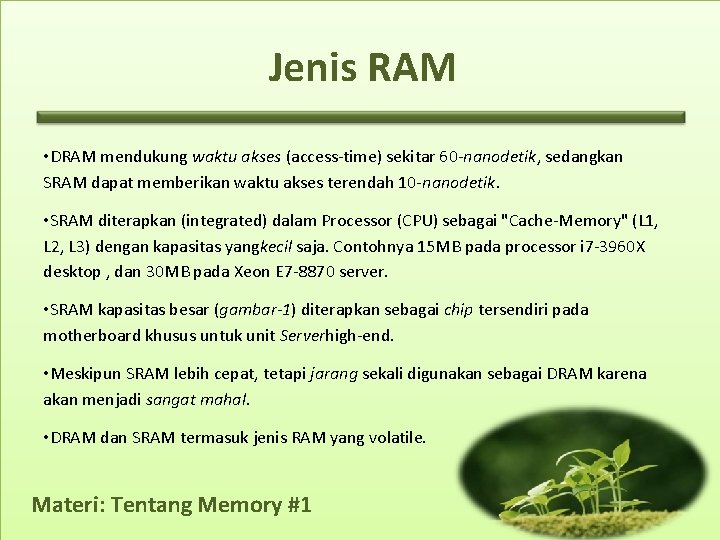 Jenis RAM

•DRAM mendukung waktu akses (access-time) sekitar 60-nanodetik, sedangkan SRAM dapat memberikan waktu akses terendah 10-nanodetik.

•SRAM diterapkan (integrated) dalam Processor (CPU) sebagai "Cache-Memory" (L1, L2, L3) dengan kapasitas yangkecil saja. Contohnya 15MB pada processor i7-3960X desktop , dan 30MB pada Xeon E7-8870 server.

•SRAM kapasitas besar (gambar-1) diterapkan sebagai chip tersendiri pada motherboard khusus untuk unit Serverhigh-end.

•Meskipun SRAM lebih cepat, tetapi jarang sekali digunakan sebagai DRAM karena akan menjadi sangat mahal.

•DRAM dan SRAM termasuk jenis RAM yang volatile.

Materi: Tentang Memory #1